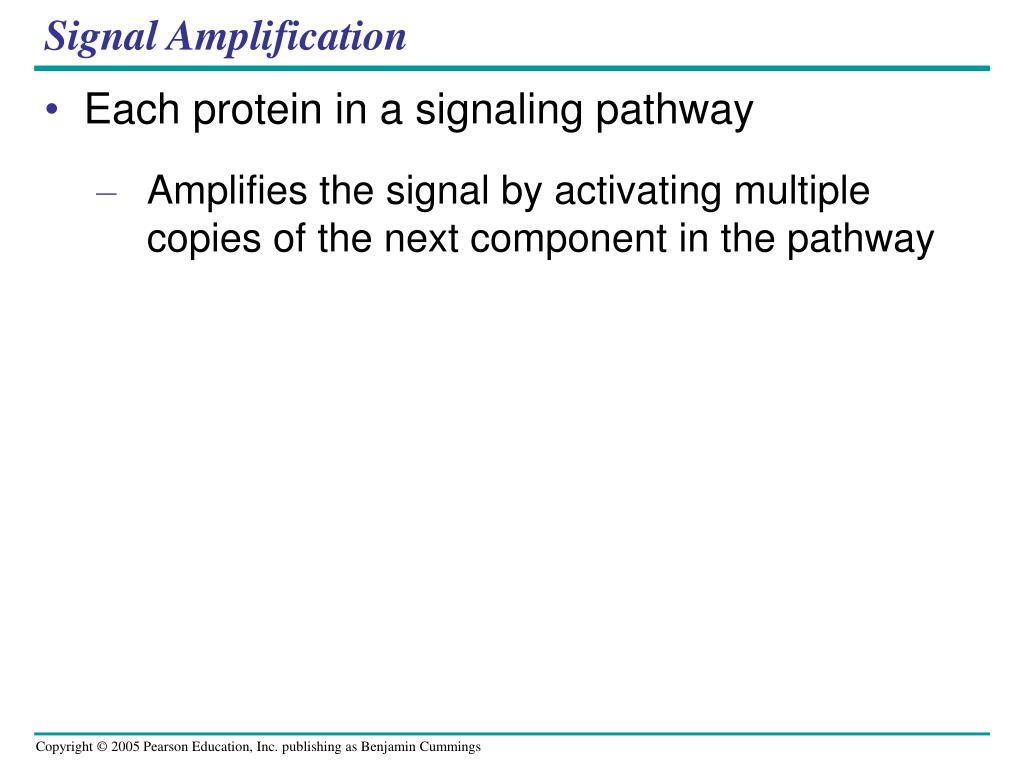 Signal Amplification

• Each protein in a signaling pathway

– Amplifies the signal by activating multiple copies of the next component in the pathway

Copyright © 2005 Pearson Education, Inc. publishing as Benjamin Cummings